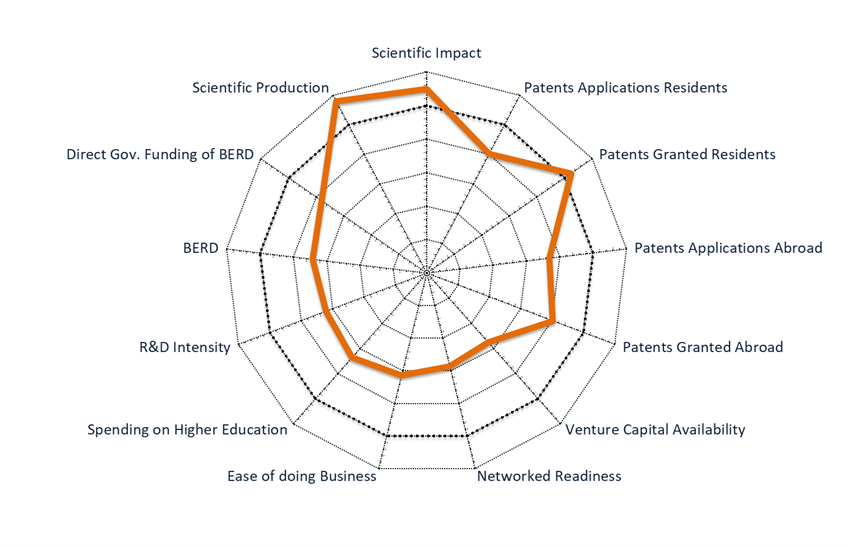 Scientific Impact
Patents Applications Residents
Patents Granted Residents
Patents Applications Abroad
Patents Granted Abroad
Venture Capital Availability
Networked Readiness
Ease of doing Business
Spending on Higher Education
R&D Intensity
BERD
Direct Gov. Funding of BERD
Scientific Production